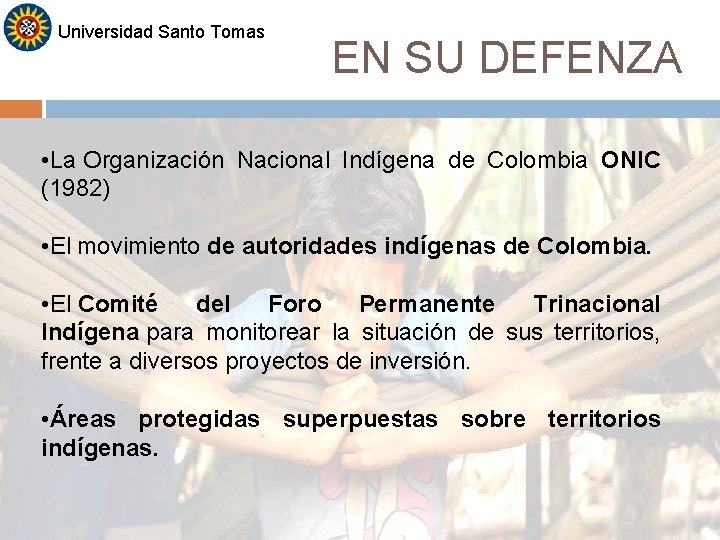 Universidad Santo Tomas

EN SU DEFENZA

•La Organización Nacional Indígena de Colombia ONIC (1982)

•El movimiento de autoridades indígenas de Colombia.

•El Comité del Foro Permanente Trinacional Indígena para monitorear la situación de sus territorios, frente a diversos proyectos de inversión.

•Áreas protegidas superpuestas sobre territorios indígenas.